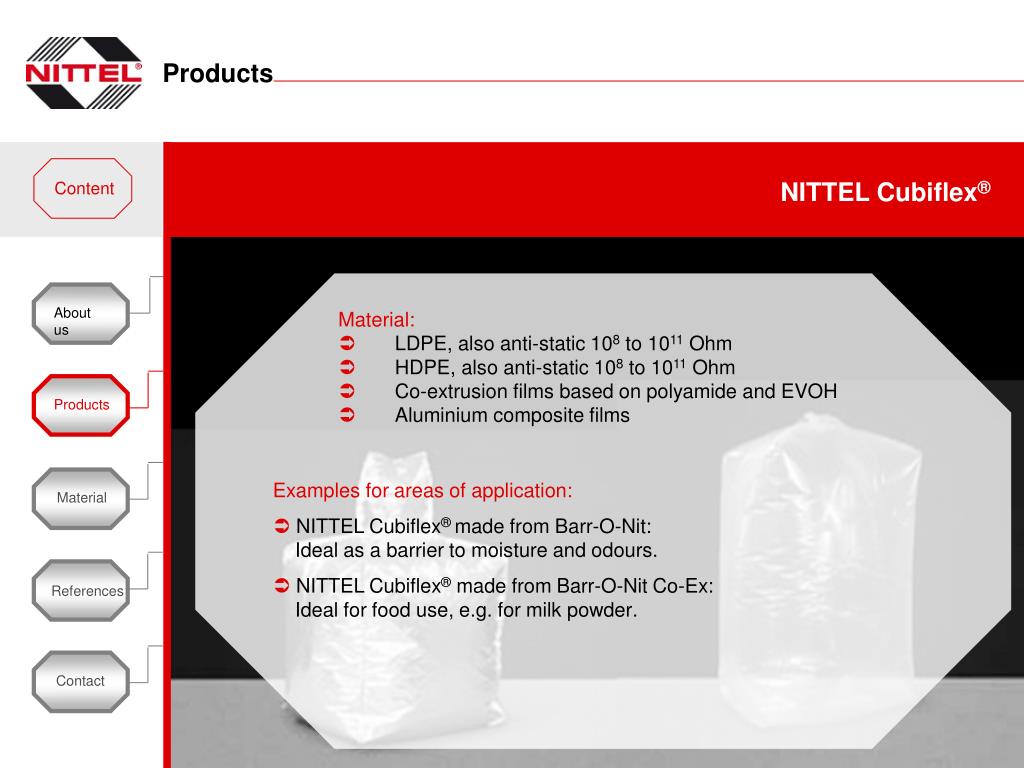 NITTEL®

Products

Content

NITTEL Cubiflex®

About us

Products

Material

References

Contact

Material:
➲ LDPE, also anti-static $10^8$ to $10^{11}$ Ohm
➲ HDPE, also anti-static $10^8$ to $10^{11}$ Ohm
➲ Co-extrusion films based on polyamide and EVOH
➲ Aluminium composite films

Examples for areas of application:

➲ NITTEL Cubiflex® made from Barr-O-Nit: Ideal as a barrier to moisture and odours.

➲ NITTEL Cubiflex® made from Barr-O-Nit Co-Ex: Ideal for food use, e.g. for milk powder.